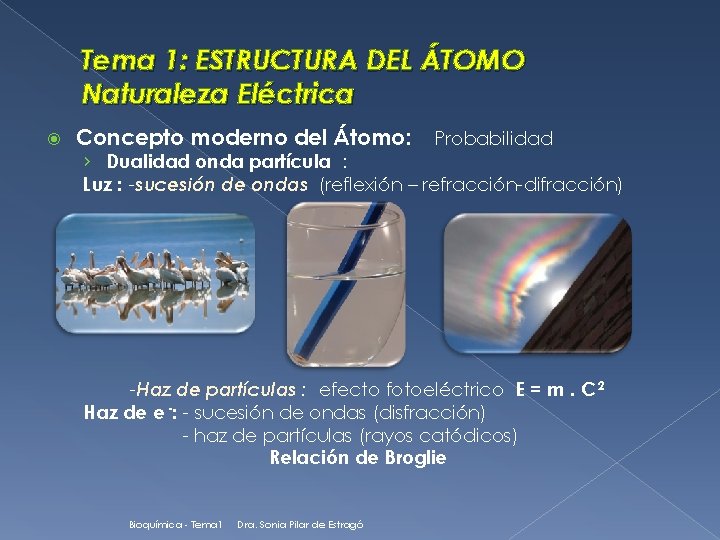 Tema 1: ESTRUCTURA DEL ÁTOMO
Naturaleza Eléctrica

Concepto moderno del Átomo: Probabilidad
› Dualidad onda partícula :
Luz : -sucesión de ondas (reflexión – refracción-difracción)

-Haz de partículas : efecto fotoeléctrico $E = m . C^2$
Haz de $e^-$: - sucesión de ondas (disfracción)
- haz de partículas (rayos catódicos)
Relación de Broglie

Bioquímica - Tema1 Dra. Sonia Pilar de Estragó